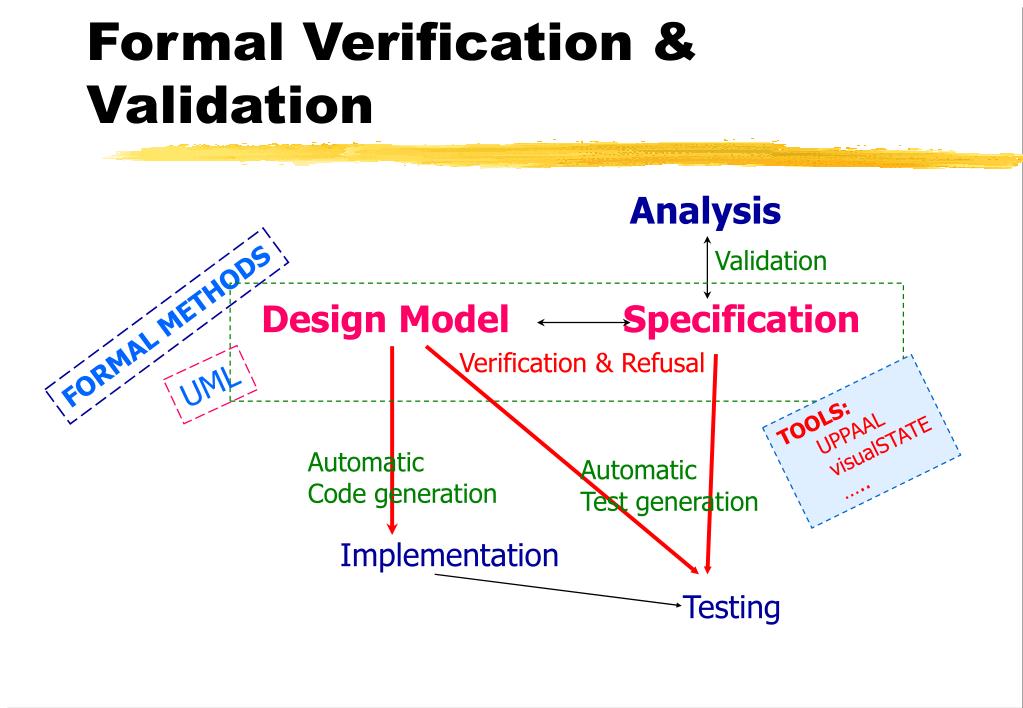 Formal Verification & Validation

Analysis

Validation

FORMAL METHODS

UML

Design Model

Specification

Verification & Refusal

TOOLS:
UPPAAL
visualSTATE
.....

Automatic
Code generation

Automatic
Test generation

Implementation

Testing